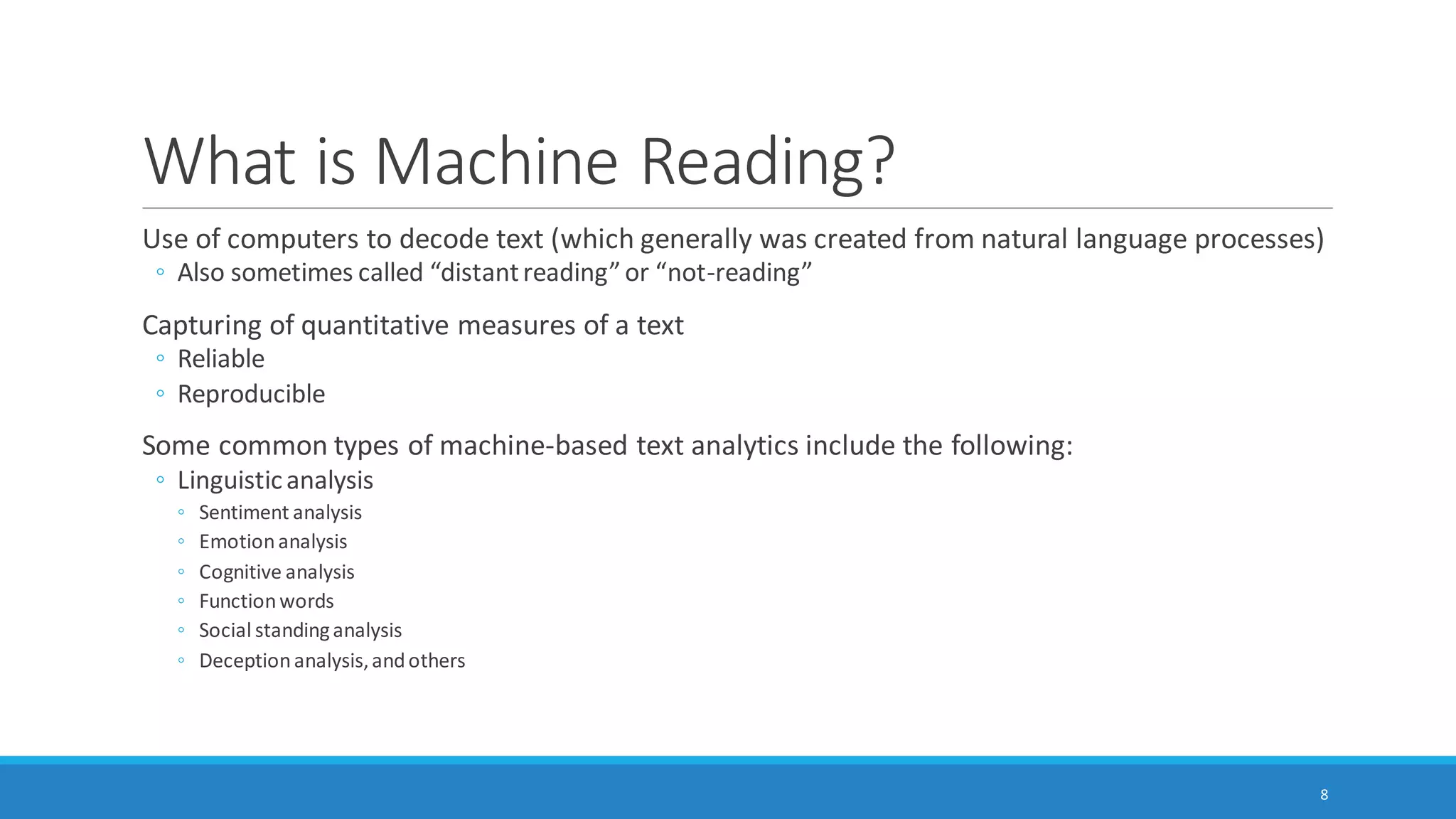 What is Machine Reading?

Use of computers to decode text (which generally was created from natural language processes)
◦ Also sometimes called “distant reading” or “not-reading”

Capturing of quantitative measures of a text
◦ Reliable
◦ Reproducible

Some common types of machine-based text analytics include the following:
◦ Linguistic analysis
◦ Sentiment analysis
◦ Emotion analysis
◦ Cognitive analysis
◦ Function words
◦ Social standing analysis
◦ Deception analysis, and others

8